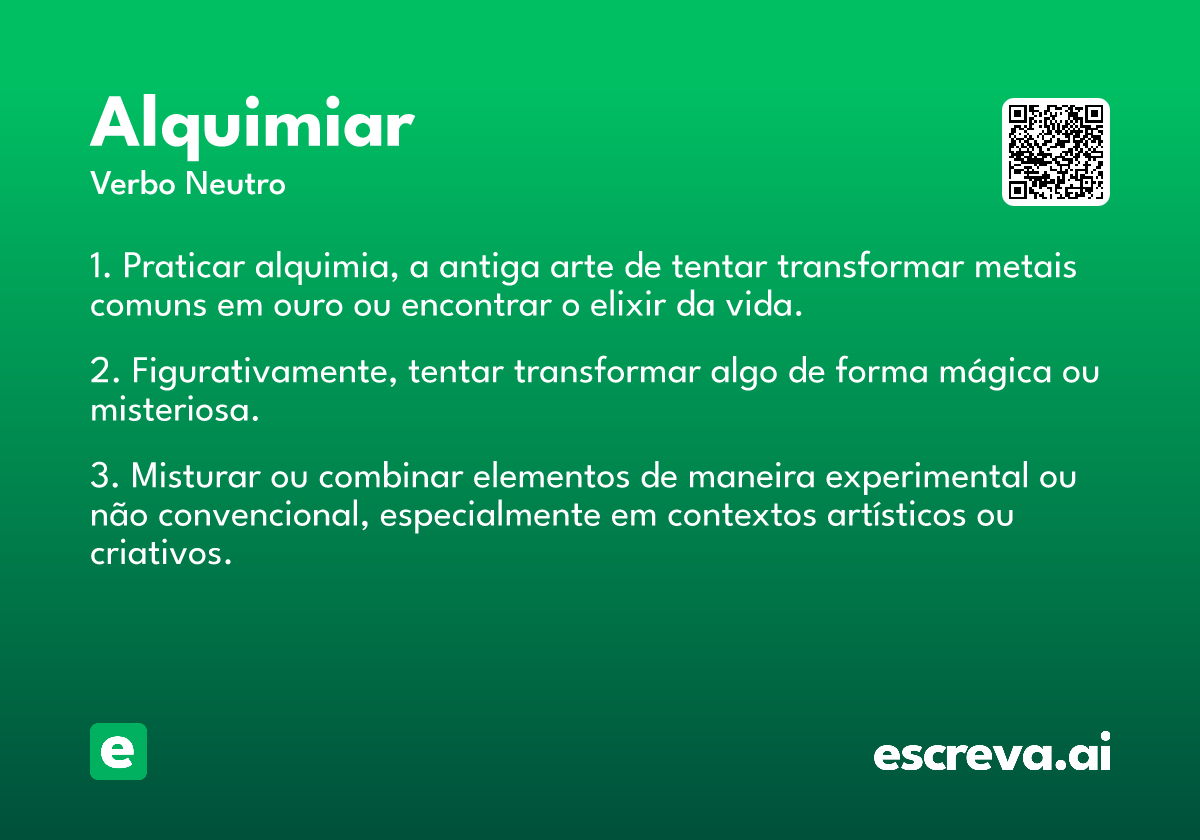 Alquimiar
Verbo Neutro

1. Praticar alquimia, a antiga arte de tentar transformar metais comuns em ouro ou encontrar o elixir da vida.

2. Figurativamente, tentar transformar algo de forma mágica ou misteriosa.

3. Misturar ou combinar elementos de maneira experimental ou não convencional, especialmente em contextos artísticos ou criativos.

e

escreva.ai